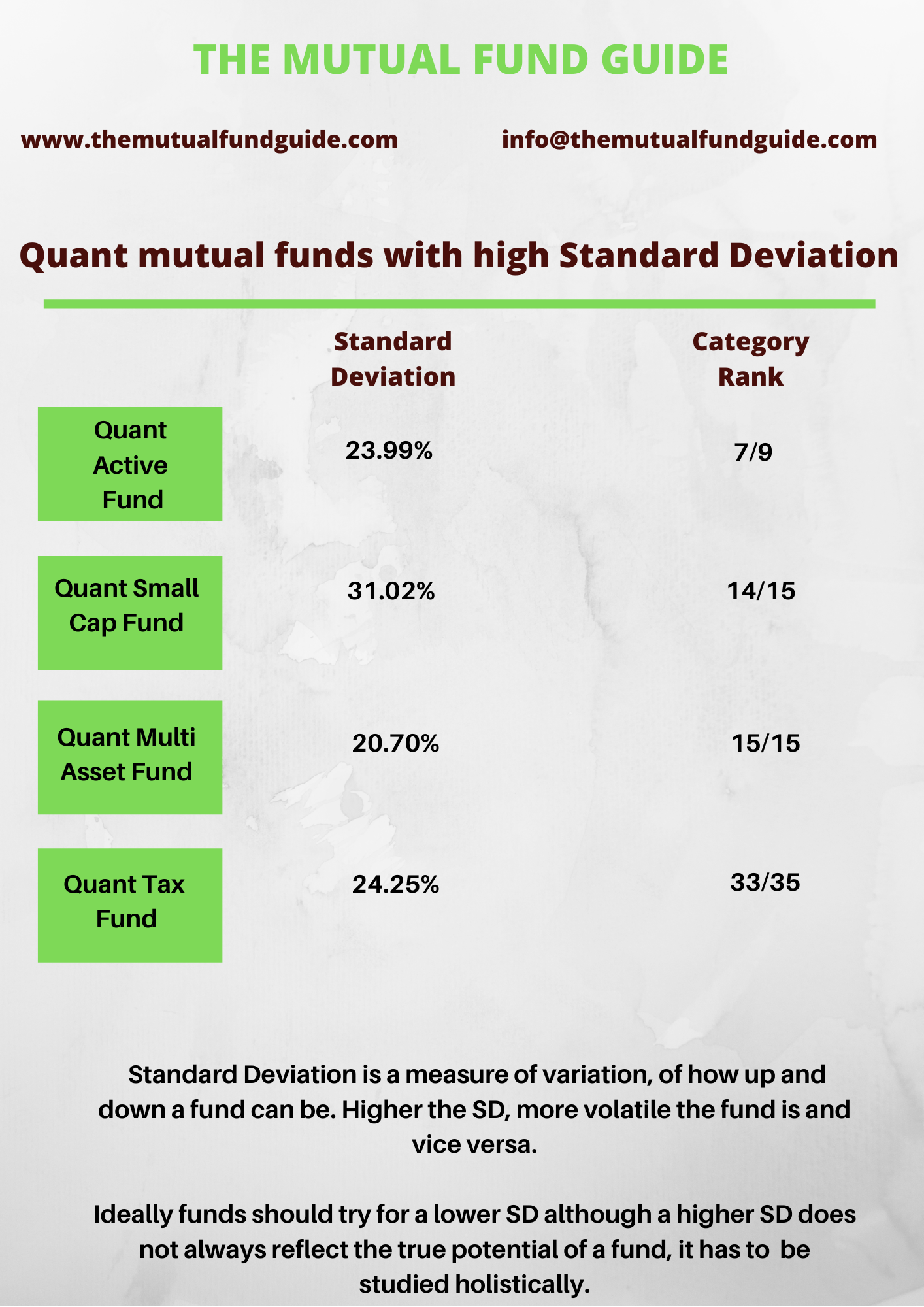 THE MUTUAL FUND GUIDE

www.themutualfundguide.com

info@themutualfundguide.com

Quant mutual funds with high Standard Deviation

|  | Standard Deviation | Category Rank |
|---|---|---|
| Quant Active Fund | 23.99% | 7/9 |
| Quant Small Cap Fund | 31.02% | 14/15 |
| Quant Multi Asset Fund | 20.70% | 15/15 |
| Quant Tax Fund | 24.25% | 33/35 |

Standard Deviation is a measure of variation, of how up and down a fund can be. Higher the SD, more volatile the fund is and vice versa.

Ideally funds should try for a lower SD although a higher SD does not always reflect the true potential of a fund, it has to be studied holistically.